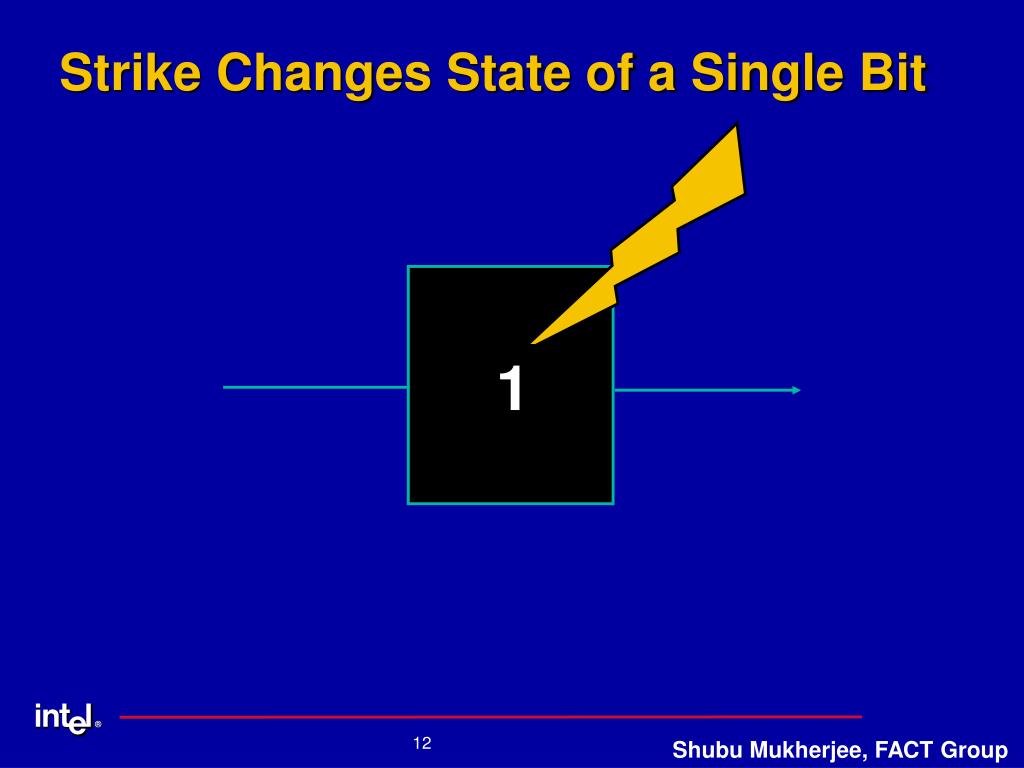 Strike Changes State of a Single Bit

1

intel®

12

Shubu Mukherjee, FACT Group